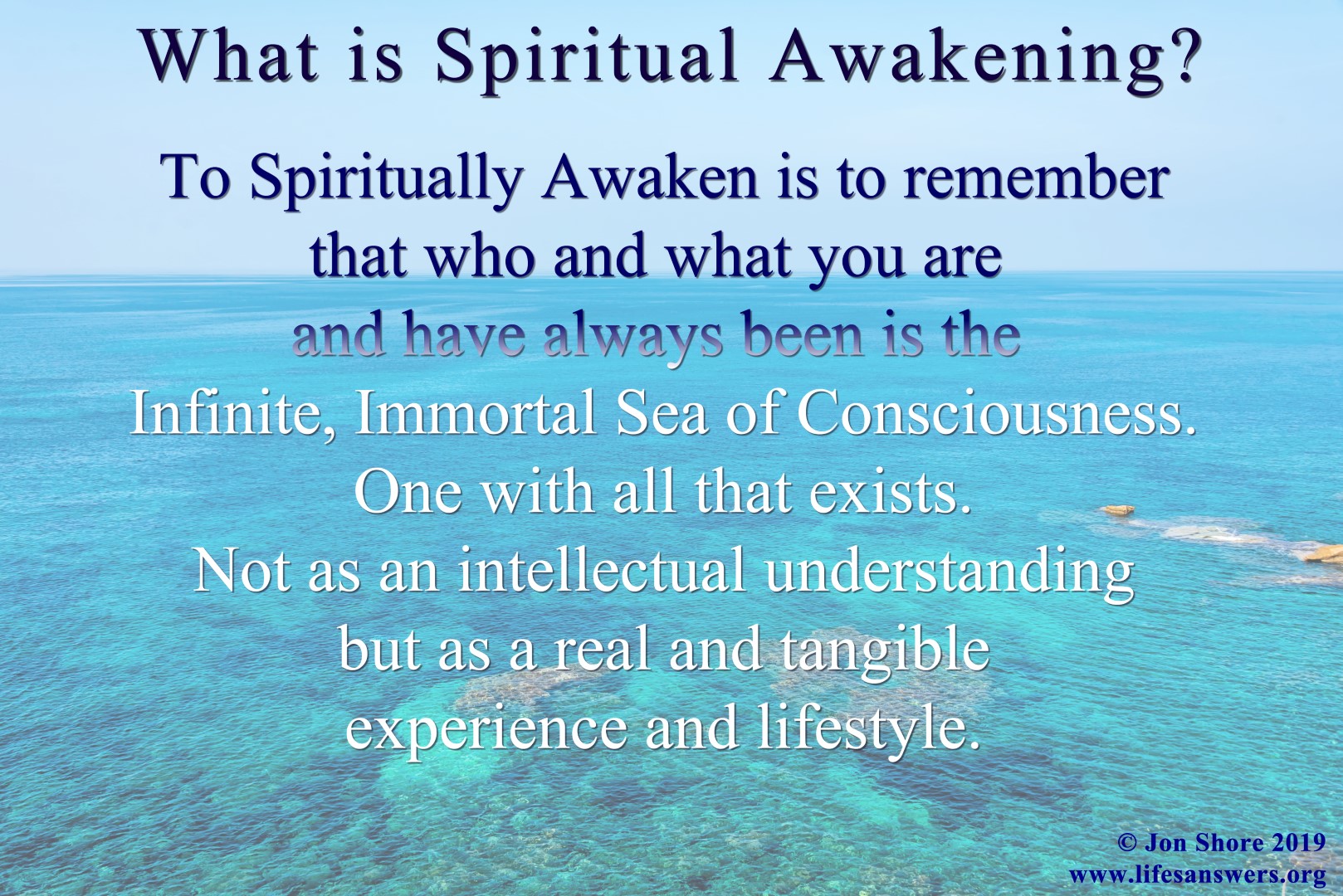 What is Spiritual Awakening?

To Spiritually Awaken is to remember that who and what you are and have always been is the Infinite, Immortal Sea of Consciousness. One with all that exists. Not as an intellectual understanding but as a real and tangible experience and lifestyle.

© Jon Shore 2019
www.lifesanswers.org